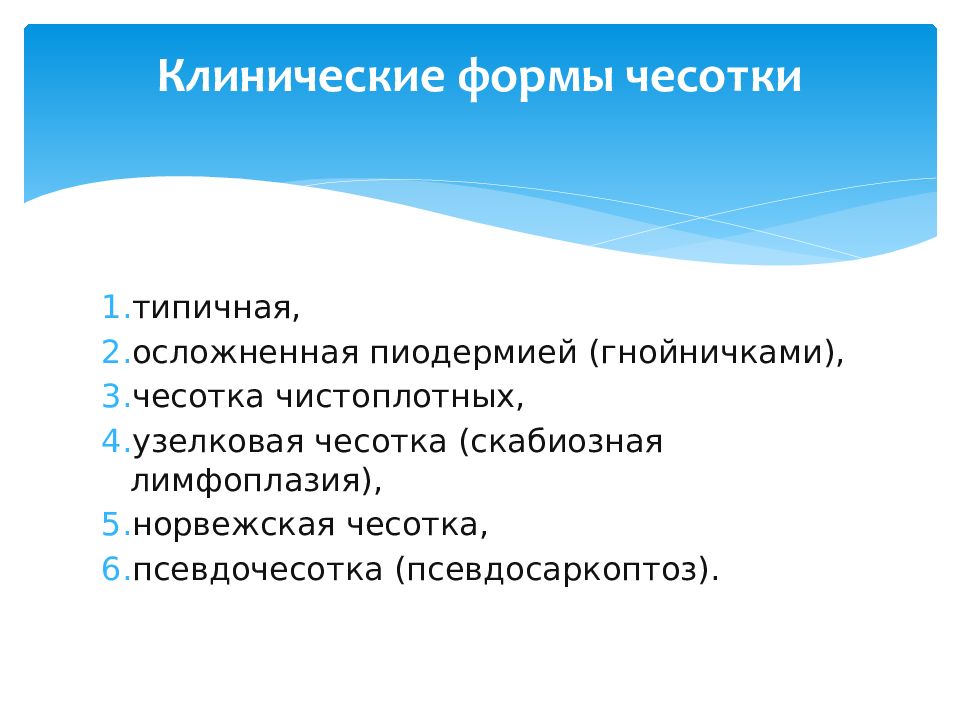 Клинические формы чесотки

1.типичная,
2.осложненная пиодермией (гнойничками),
3.чесотка чистоплотных,
4.узелковая чесотка (скабиозная лимфоплазия),
5.норвежская чесотка,
6.псевдочесотка (псевдосаркоптоз).